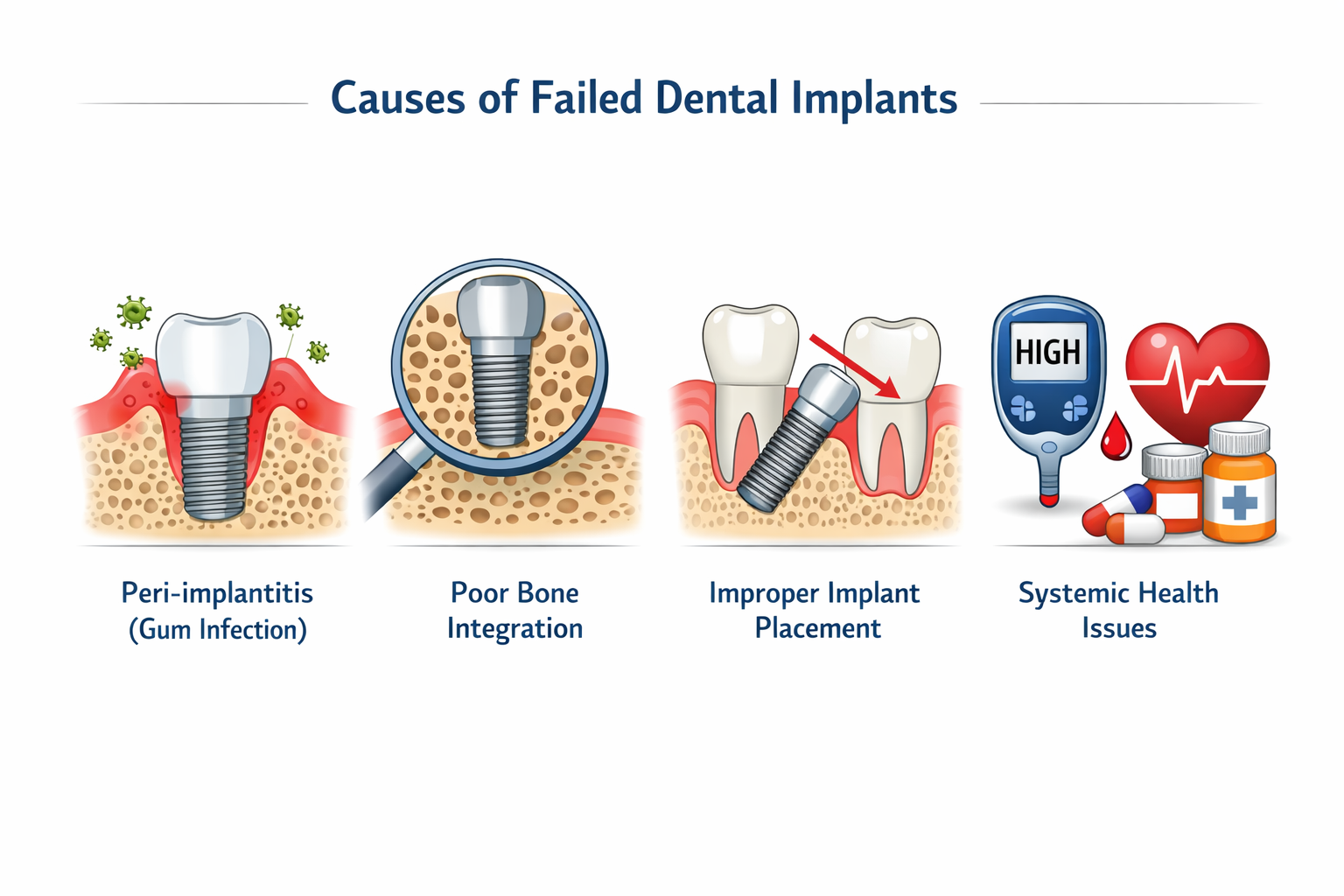 Causes of Failed Dental Implants

HIGH

Peri-implantitis (Gum Infection)

Poor Bone Integration

Improper Implant Placement

Systemic Health Issues